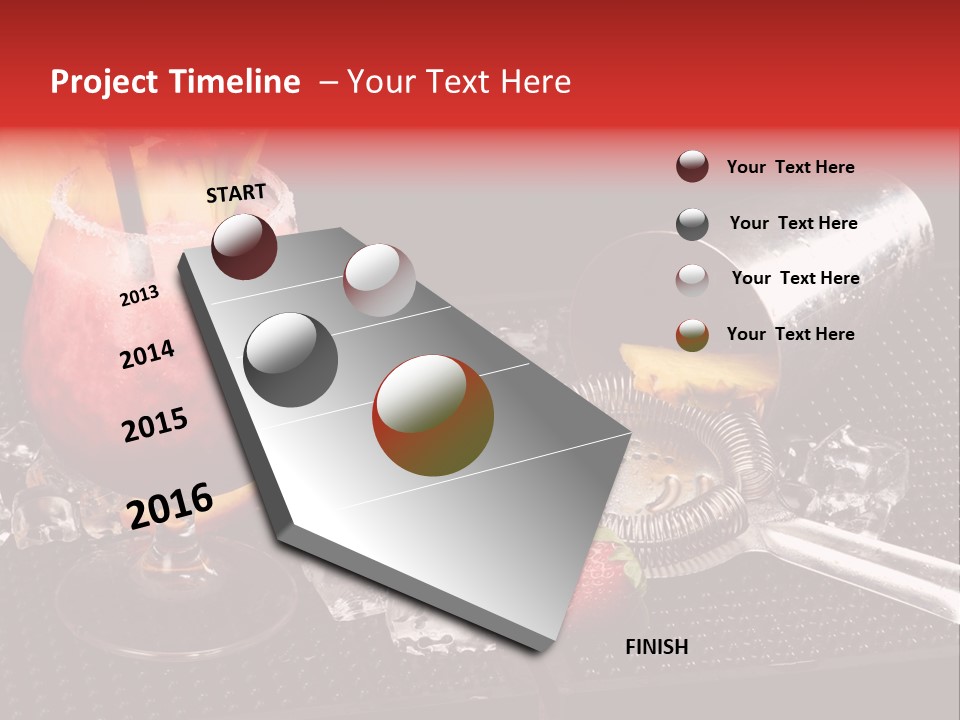 Project Timeline – Your Text Here

START

2013

2014

2015

2016

FINISH

Your Text Here

Your Text Here

Your Text Here

Your Text Here